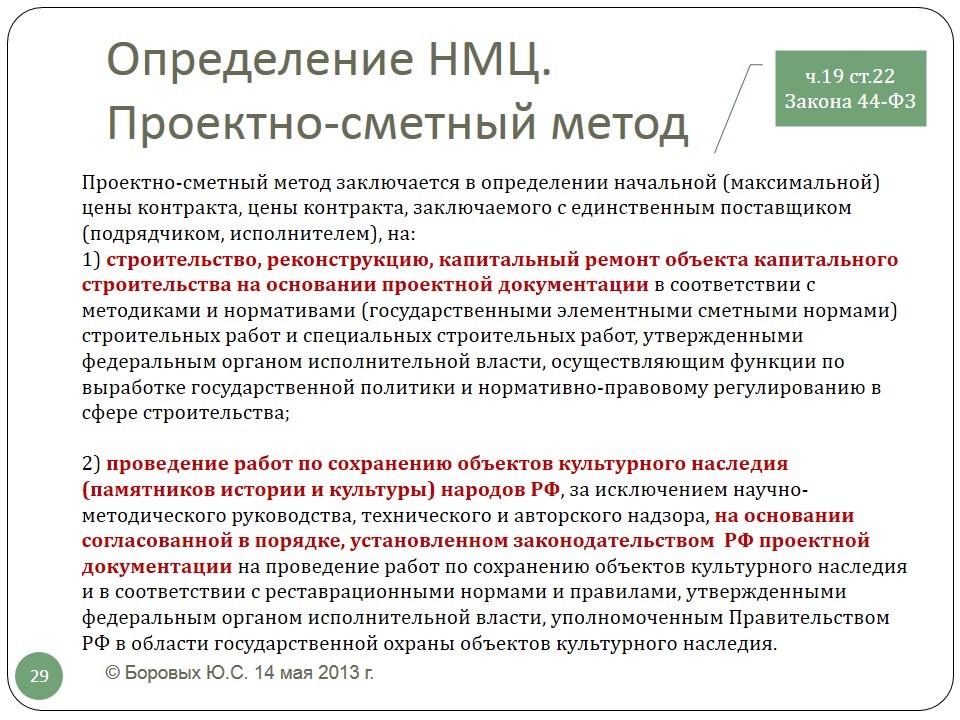 Определение НМЦ.
Проектно-сметный метод

ч.19 ст.22
Закона 44-ФЗ

Проектно-сметный метод заключается в определении начальной (максимальной) цены контракта, цены контракта, заключаемого с единственным поставщиком (подрядчиком, исполнителем), на:
1) строительство, реконструкцию, капитальный ремонт объекта капитального строительства на основании проектной документации в соответствии с методиками и нормативами (государственными элементными сметными нормами) строительных работ и специальных строительных работ, утвержденными федеральным органом исполнительной власти, осуществляющим функции по выработке государственной политики и нормативно-правовому регулированию в сфере строительства;

2) проведение работ по сохранению объектов культурного наследия (памятников истории и культуры) народов РФ, за исключением научно-методического руководства, технического и авторского надзора, на основании согласованной в порядке, установленном законодательством РФ проектной документации на проведение работ по сохранению объектов культурного наследия и в соответствии с реставрационными нормами и правилами, утвержденными федеральным органом исполнительной власти, уполномоченным Правительством РФ в области государственной охраны объектов культурного наследия.

29

© Боровых Ю.С. 14 мая 2013 г.